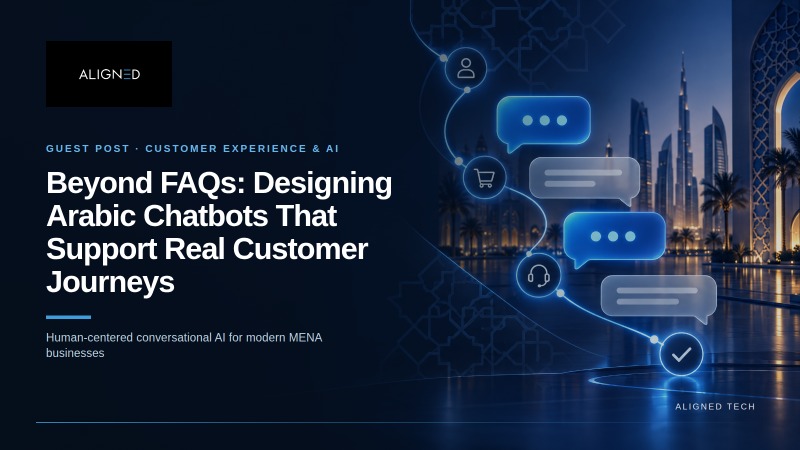 ALIGNED

GUEST POST · CUSTOMER EXPERIENCE & AI

Beyond FAQs: Designing Arabic Chatbots That Support Real Customer Journeys

Human-centered conversational AI for modern MENA businesses

ALIGNED TECH